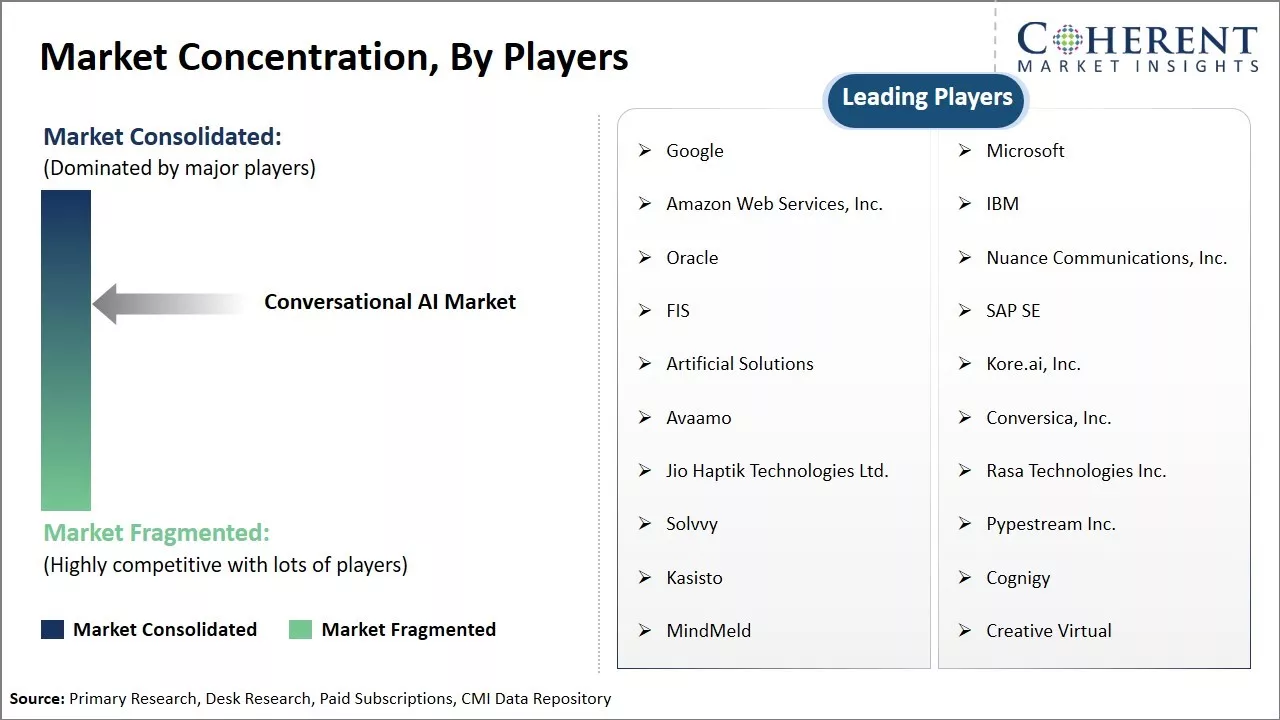 Market Concentration, By Players

COHERENT
MARKET INSIGHTS

Market Consolidated:
(Dominated by major players)

Conversational AI Market

Market Fragmented:
(Highly competitive with lots of players)

Market Consolidated Market Fragmented

Leading Players

➢ Google
➢ Amazon Web Services, Inc.
➢ Oracle
➢ FIS
➢ Artificial Solutions
➢ Avaamo
➢ Jio Haptik Technologies Ltd.
➢ Solvvy
➢ Kasisto
➢ MindMeld

➢ Microsoft
➢ IBM
➢ Nuance Communications, Inc.
➢ SAP SE
➢ Kore.ai, Inc.
➢ Conversica, Inc.
➢ Rasa Technologies Inc.
➢ Pypestream Inc.
➢ Cognigy
➢ Creative Virtual

Source: Primary Research, Desk Research, Paid Subscriptions, CMI Data Repository